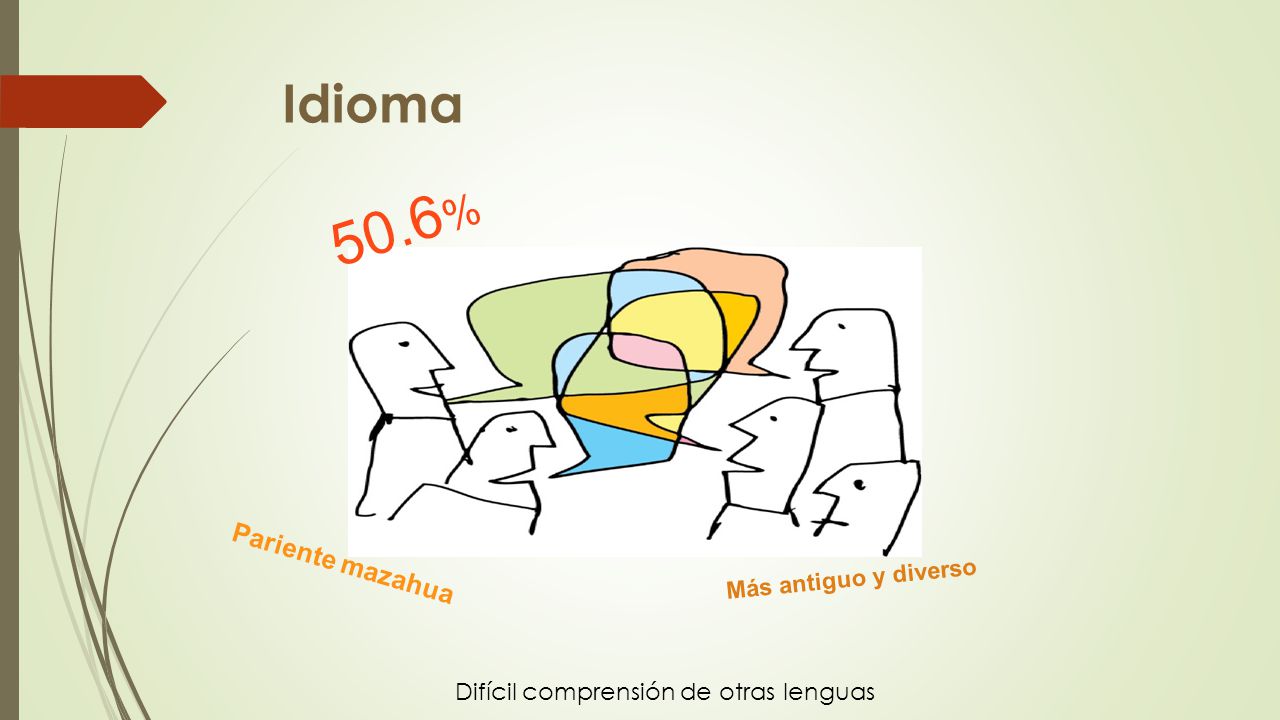 Idioma

50.6%

Pariente mazahua

Más antiguo y diverso

Difícil comprensión de otras lenguas